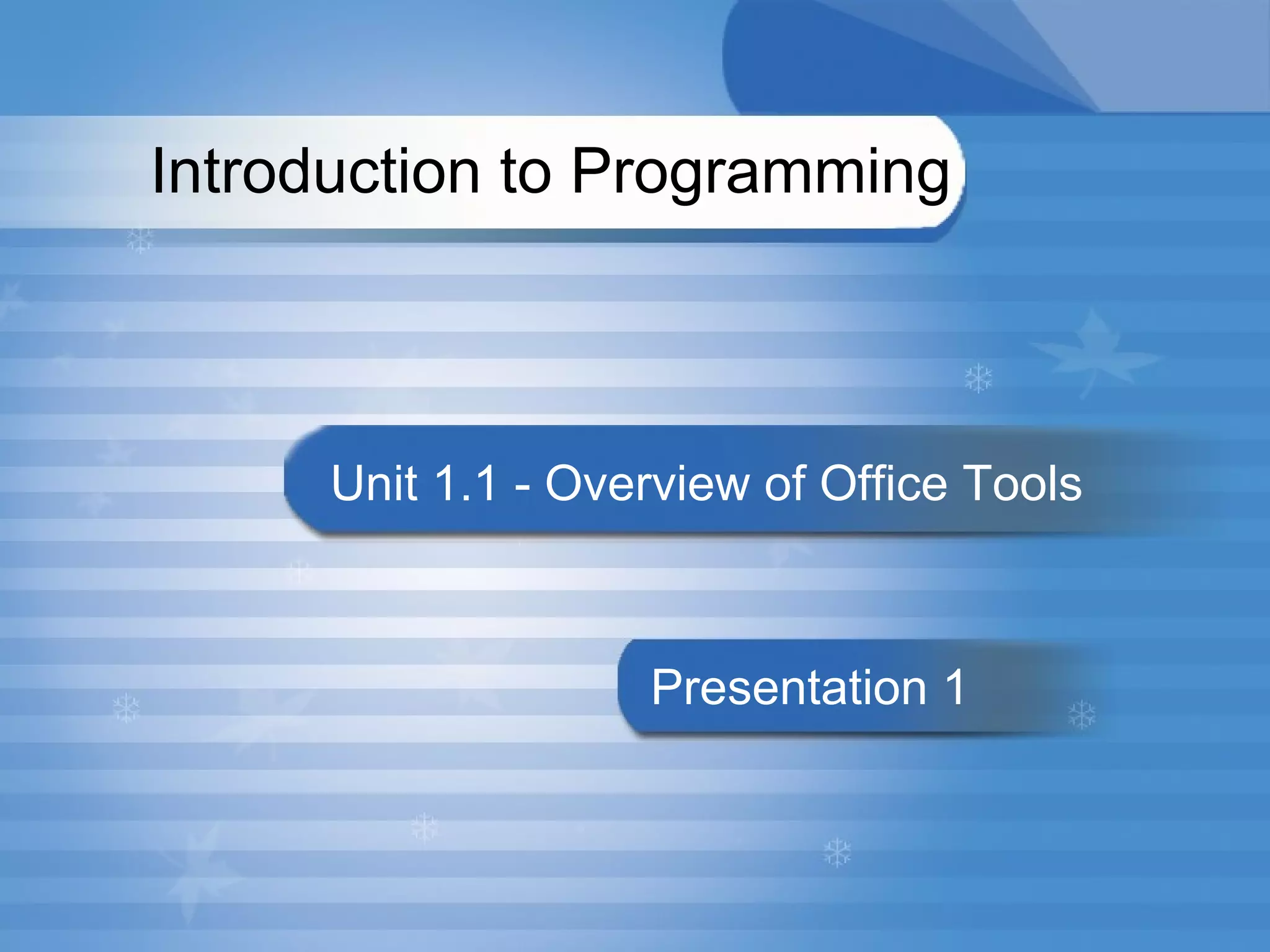 Introduction to Programming

Unit 1.1 - Overview of Office Tools

Presentation 1